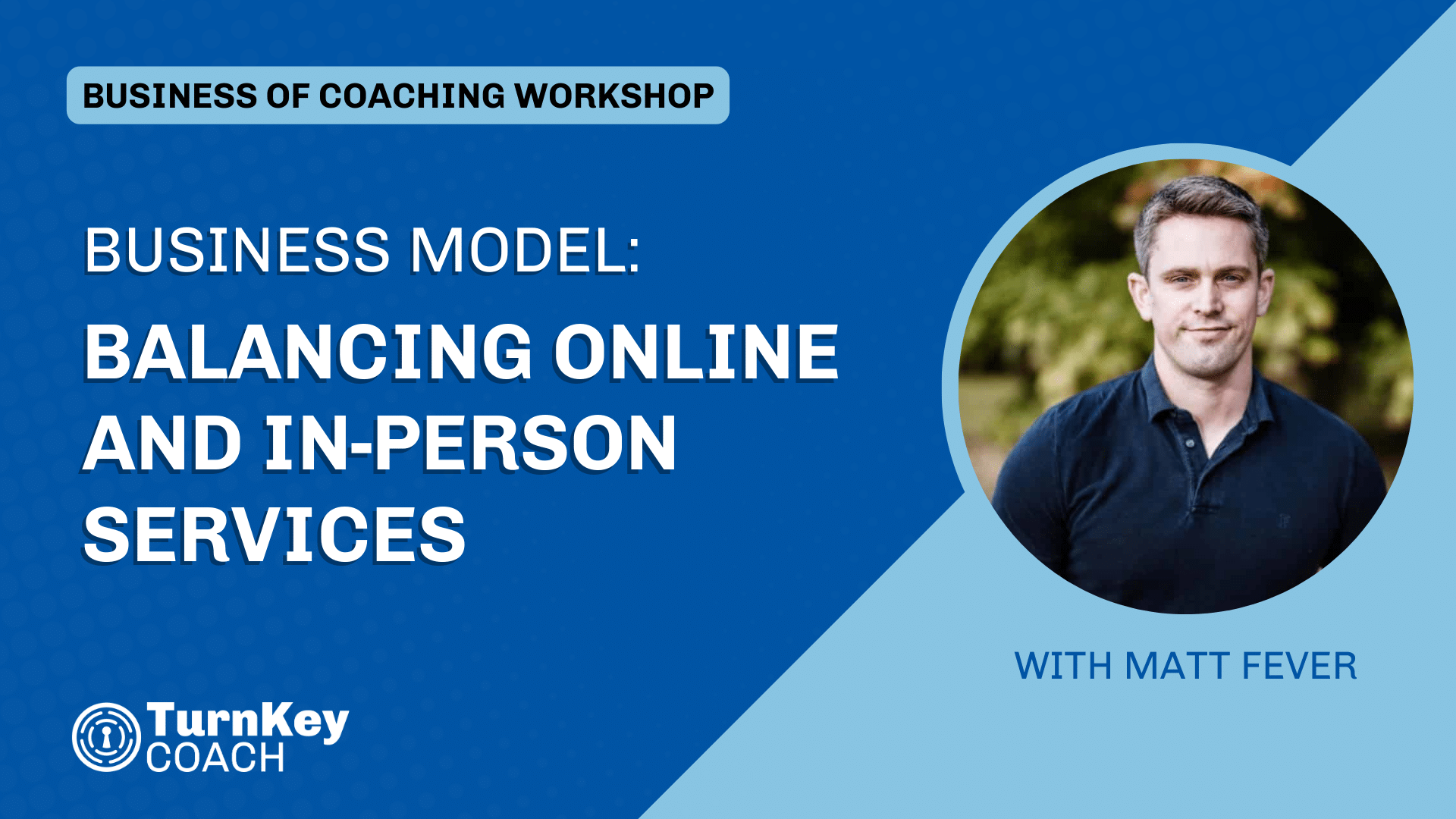 BUSINESS OF COACHING WORKSHOP

BUSINESS MODEL:

BALANCING ONLINE AND IN-PERSON SERVICES

WITH MATT FEVER

TurnKey COACH